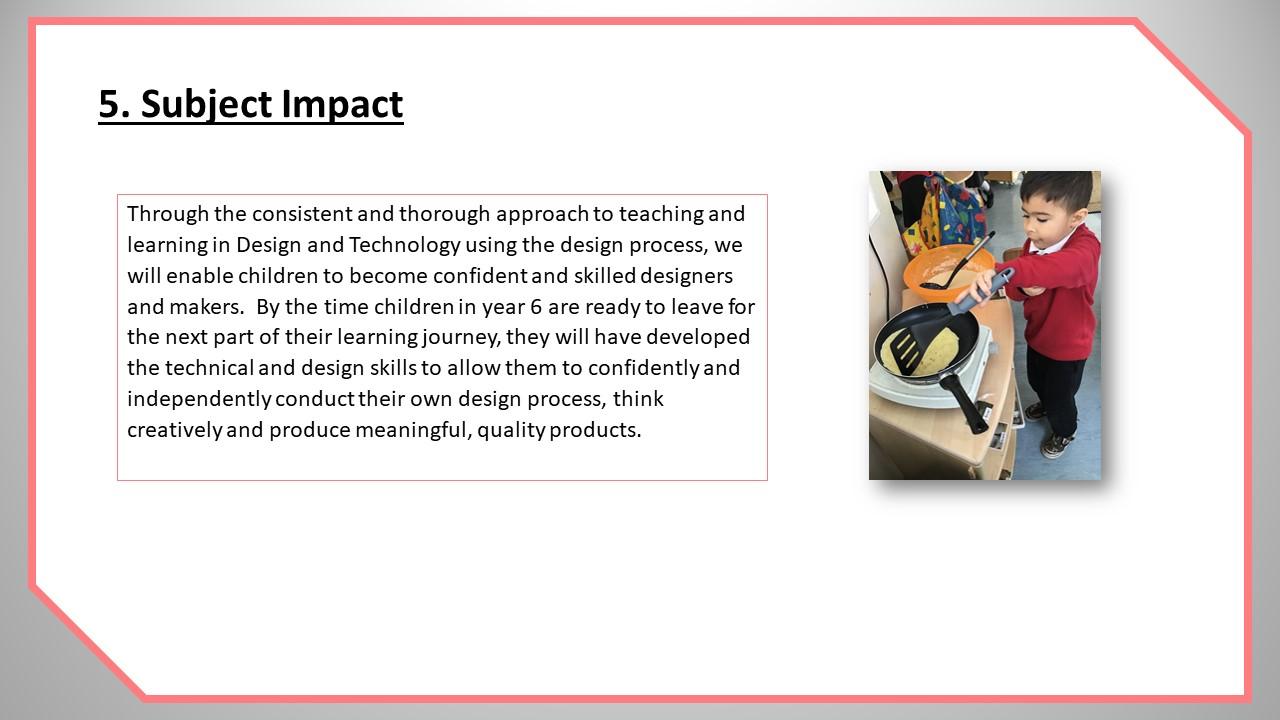 5. Subject Impact

Through the consistent and thorough approach to teaching and learning in Design and Technology using the design process, we will enable children to become confident and skilled designers and makers. By the time children in year 6 are ready to leave for the next part of their learning journey, they will have developed the technical and design skills to allow them to confidently and independently conduct their own design process, think creatively and produce meaningful, quality products.